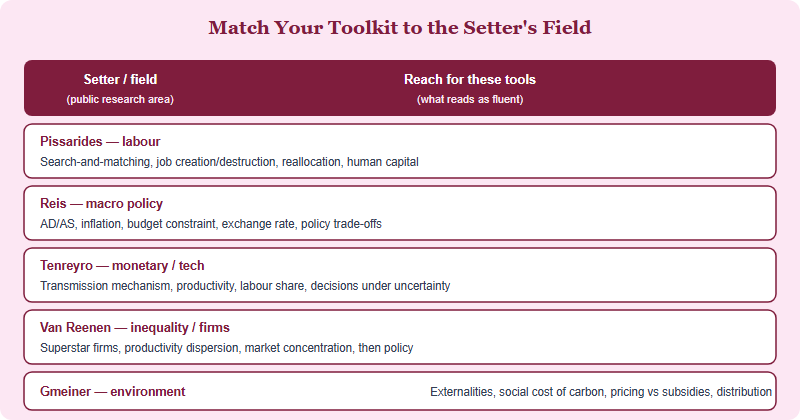 Match Your Toolkit to the Setter's Field

| Setter / field (public research area) | Reach for these tools (what reads as fluent) |
|---|---|
| Pissarides — labour | Search-and-matching, job creation/destruction, reallocation, human capital |
| Reis — macro policy | AD/AS, inflation, budget constraint, exchange rate, policy trade-offs |
| Tenreyro — monetary / tech | Transmission mechanism, productivity, labour share, decisions under uncertainty |
| Van Reenen — inequality / firms | Superstar firms, productivity dispersion, market concentration, then policy |
| Gmeiner — environment | Externalities, social cost of carbon, pricing vs subsidies, distribution |